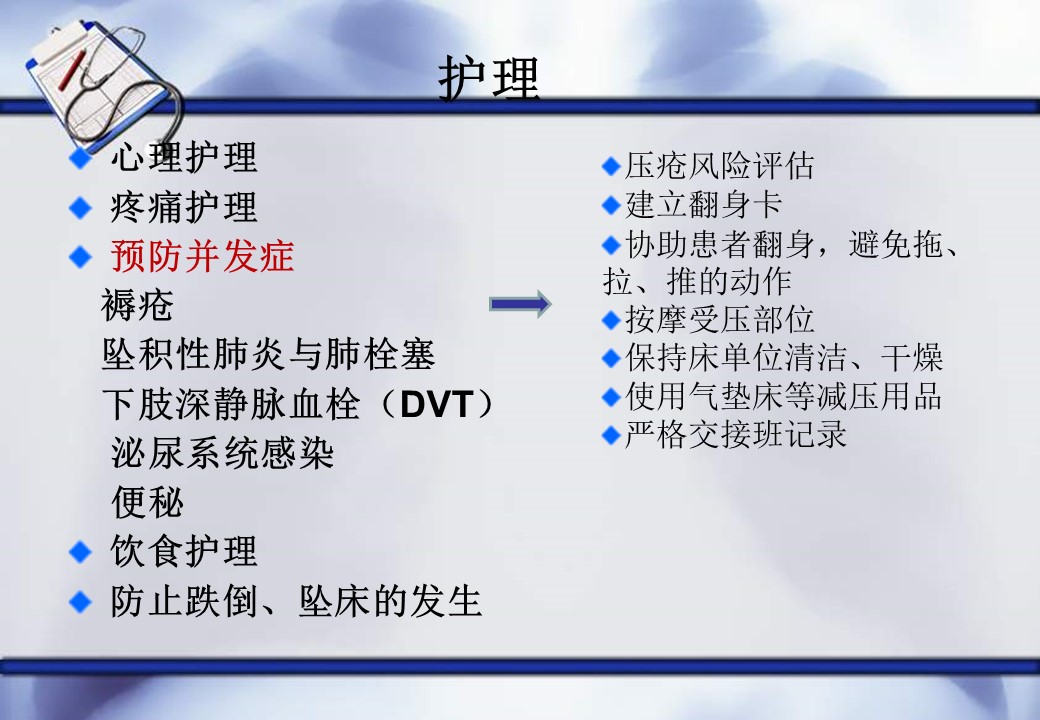 护理

◆ 心理护理
◆ 疼痛护理
◆ 预防并发症
褥疮
坠积性肺炎与肺栓塞
下肢深静脉血栓（DVT）
泌尿系统感染
便秘
◆ 饮食护理
◆ 防止跌倒、坠床的发生

◆压疮风险评估
◆建立翻身卡
◆协助患者翻身，避免拖、拉、推的动作
◆按摩受压部位
◆保持床单位清洁、干燥
◆使用气垫床等减压用品
◆严格交接班记录